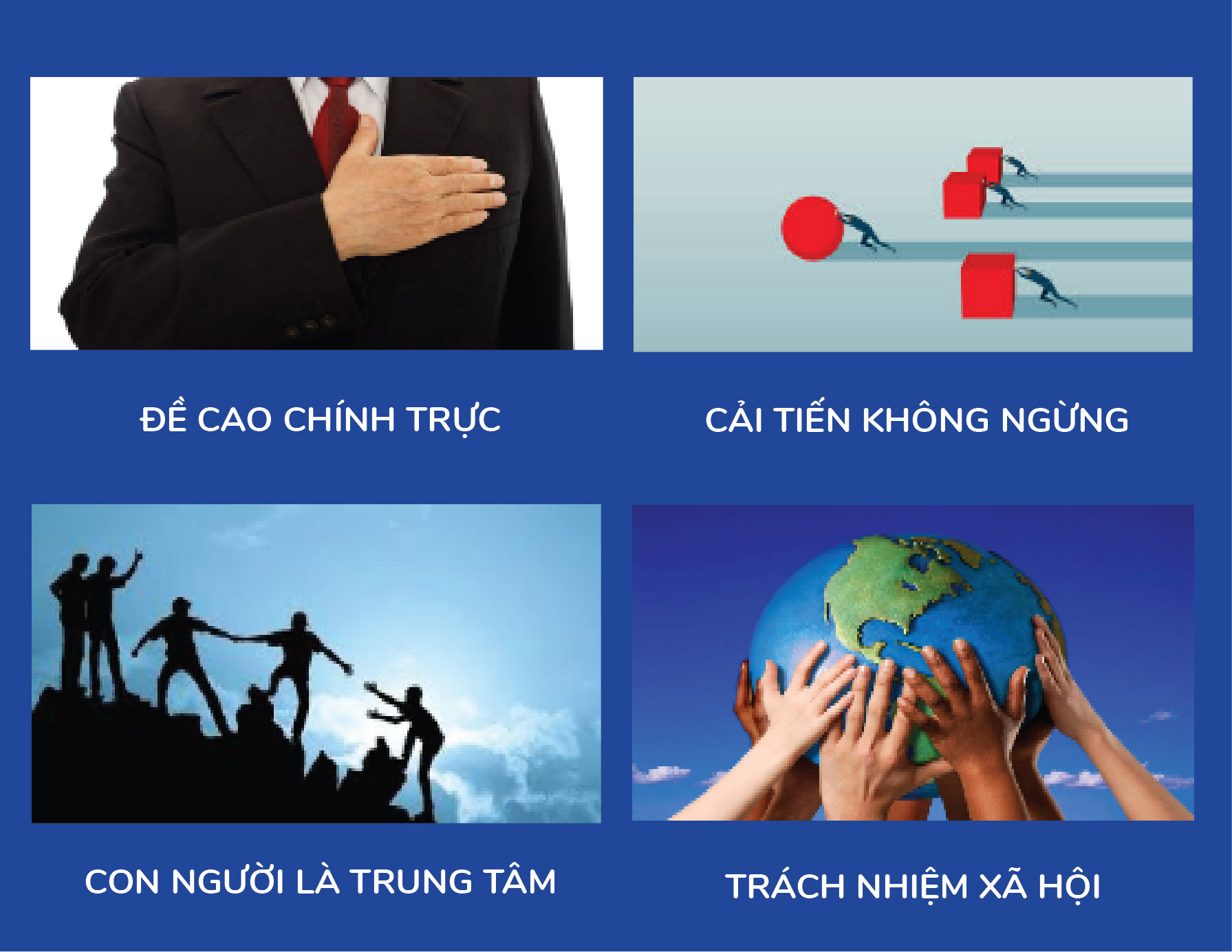 ĐỀ CAO CHÍNH TRỰC

CẢI TIẾN KHÔNG NGỪNG

CON NGƯỜI LÀ TRUNG TÂM

TRÁCH NHIỆM XÃ HỘI